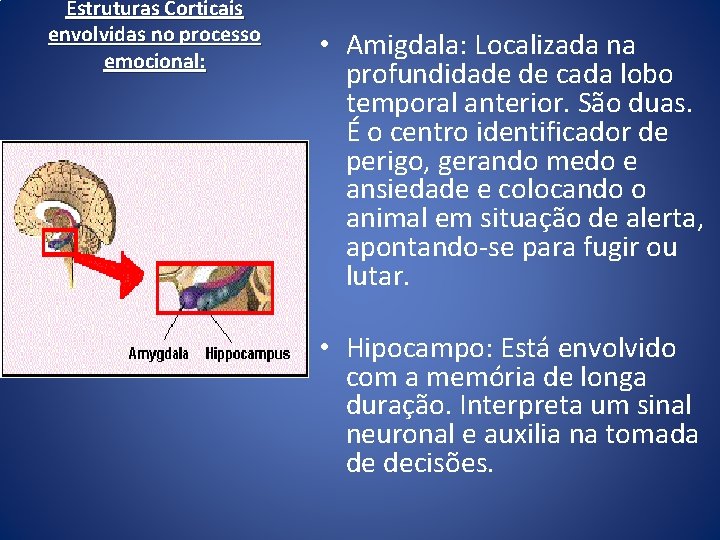 Estruturas Corticais envolvidas no processo emocional:

Amygdala Hippocampus

• Amigdala: Localizada na profundidade de cada lobo temporal anterior. São duas. É o centro identificador de perigo, gerando medo e ansiedade e colocando o animal em situação de alerta, apontando-se para fugir ou lutar.

• Hipocampo: Está envolvido com a memória de longa duração. Interpreta um sinal neuronal e auxilia na tomada de decisões.